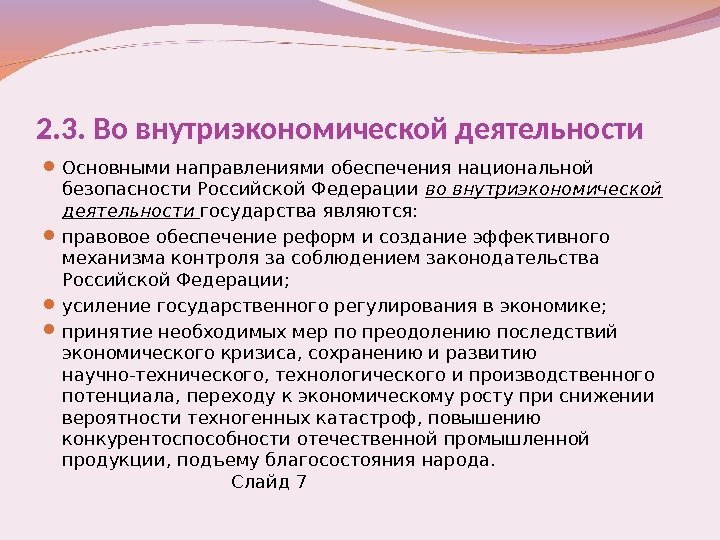 2.3. Во внутриэкономической деятельности

Основными направлениями обеспечения национальной безопасности Российской Федерации во внутриэкономической деятельности государства являются:

правовое обеспечение реформ и создание эффективного механизма контроля за соблюдением законодательства Российской Федерации;

усиление государственного регулирования в экономике;

принятие необходимых мер по преодолению последствий экономического кризиса, сохранению и развитию научно-технического, технологического и производственного потенциала, переходу к экономическому росту при снижении вероятности техногенных катастроф, повышению конкурентоспособности отечественной промышленной продукции, подъему благосостояния народа.

Слайд 7